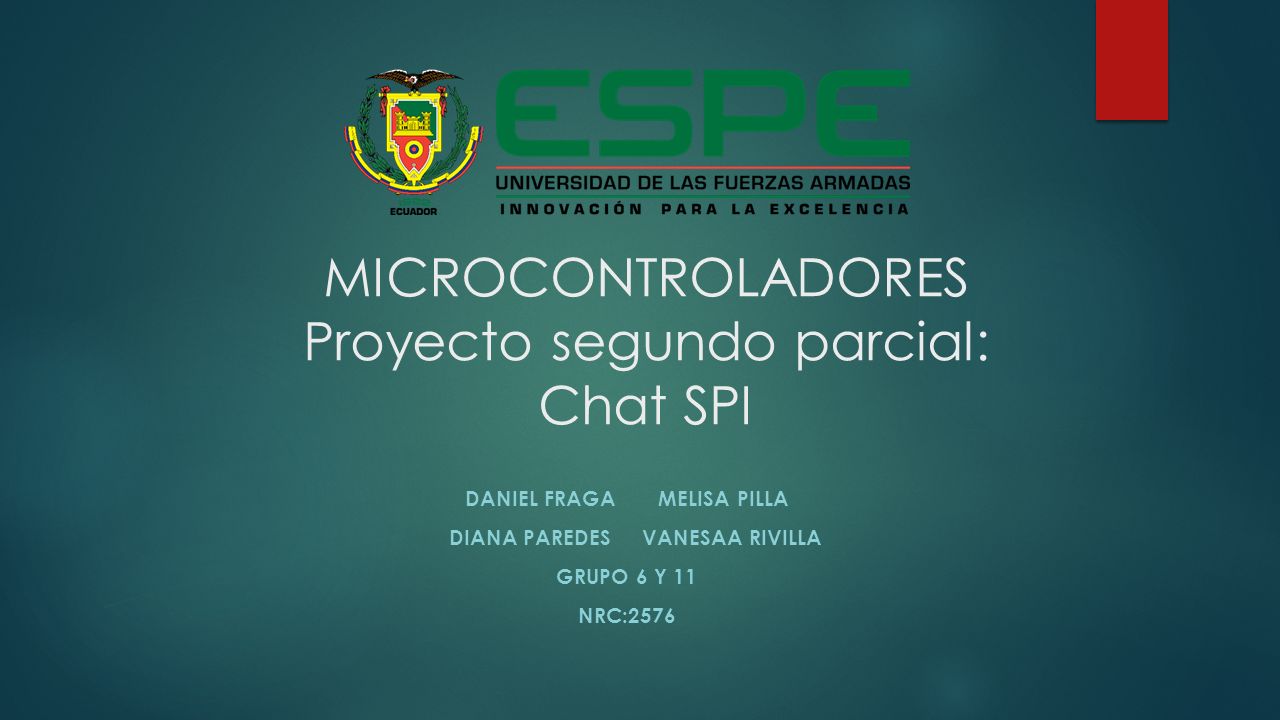 ECUADOR

ESPE
UNIVERSIDAD DE LAS FUERZAS ARMADAS
INNOVACIÓN PARA LA EXCELENCIA

MICROCONTROLADORES
Proyecto segundo parcial:
Chat SPI

DANIEL FRAGA MELISA PILLA
DIANA PAREDES VANESAA RIVILLA
GRUPO 6 Y 11
NRC:2576